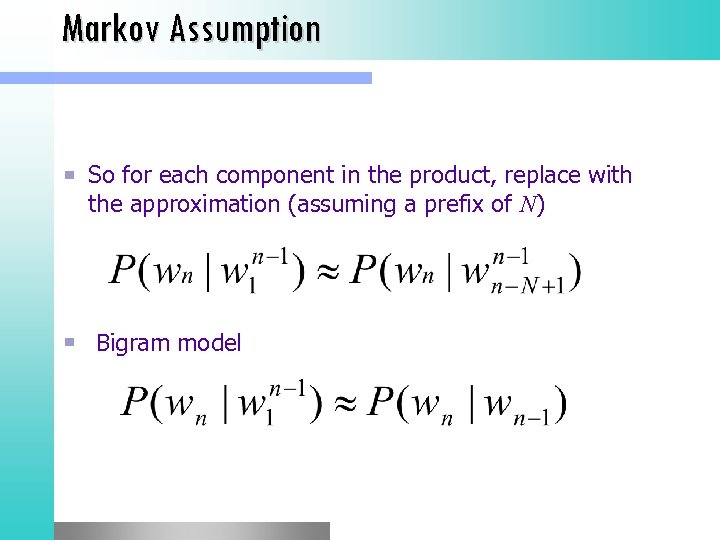 Markov Assumption

So for each component in the product, replace with the approximation (assuming a prefix of $N$)

$P(w_n \mid w_1^{n-1}) \approx P(w_n \mid w_{n-N+1}^{n-1})$

Bigram model

$P(w_n \mid w_1^{n-1}) \approx P(w_n \mid w_{n-1})$